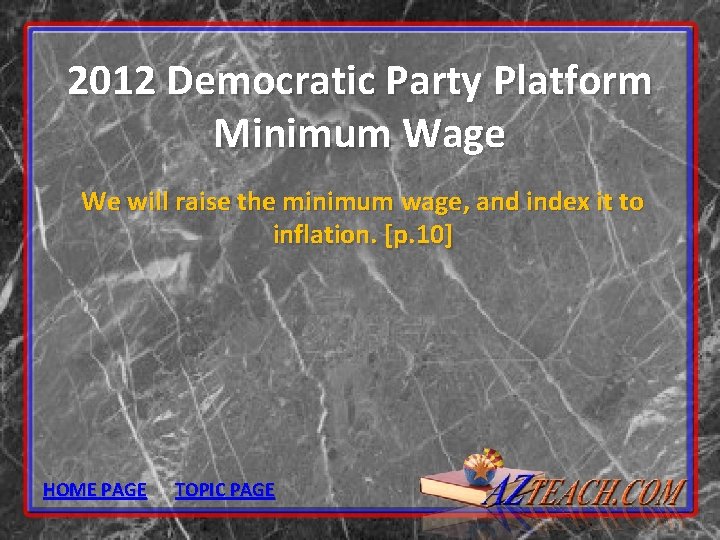 2012 Democratic Party Platform
Minimum Wage

We will raise the minimum wage, and index it to inflation. [p.10]

HOME PAGE TOPIC PAGE

AZTEACH.COM